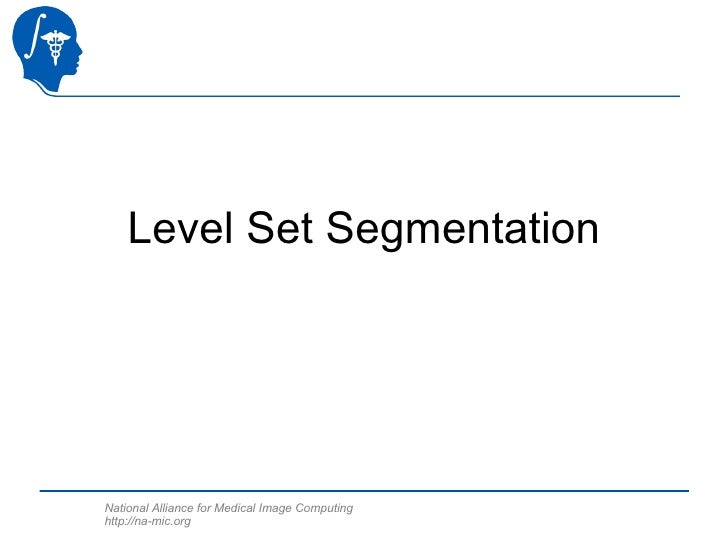 Level Set Segmentation

National Alliance for Medical Image Computing
http://na-mic.org